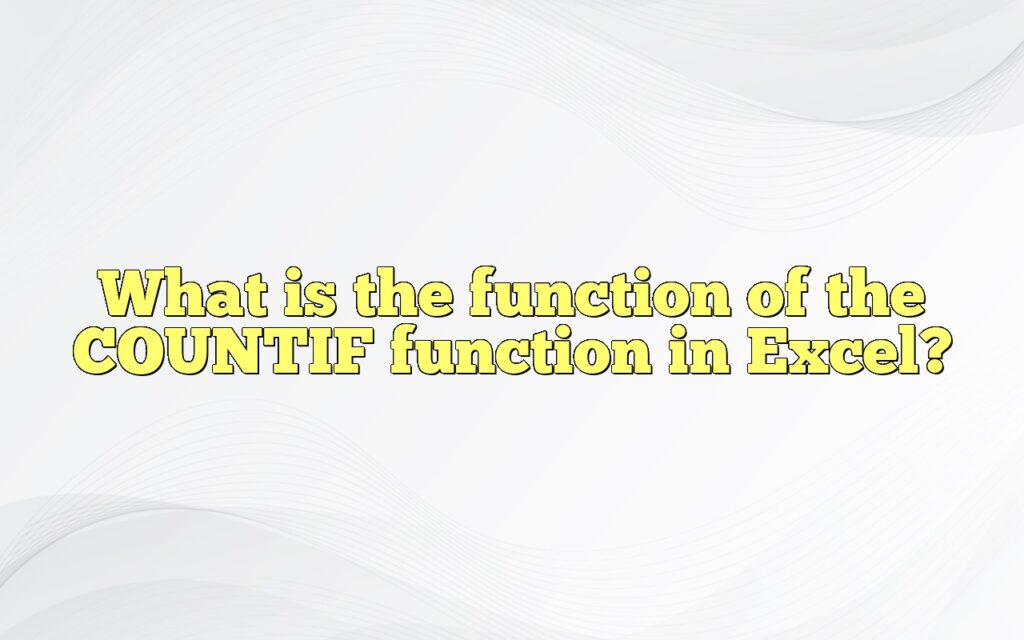 What is the function of the COUNTIF function in Excel?